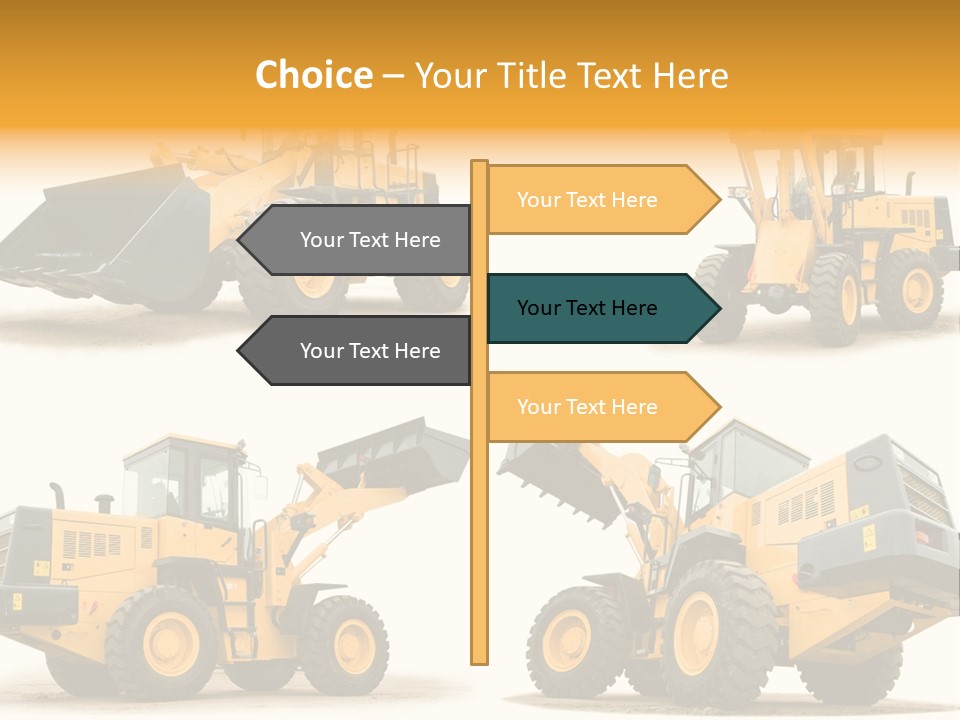 Choice – Your Title Text Here

Your Text Here

Your Text Here

Your Text Here

Your Text Here

Your Text Here